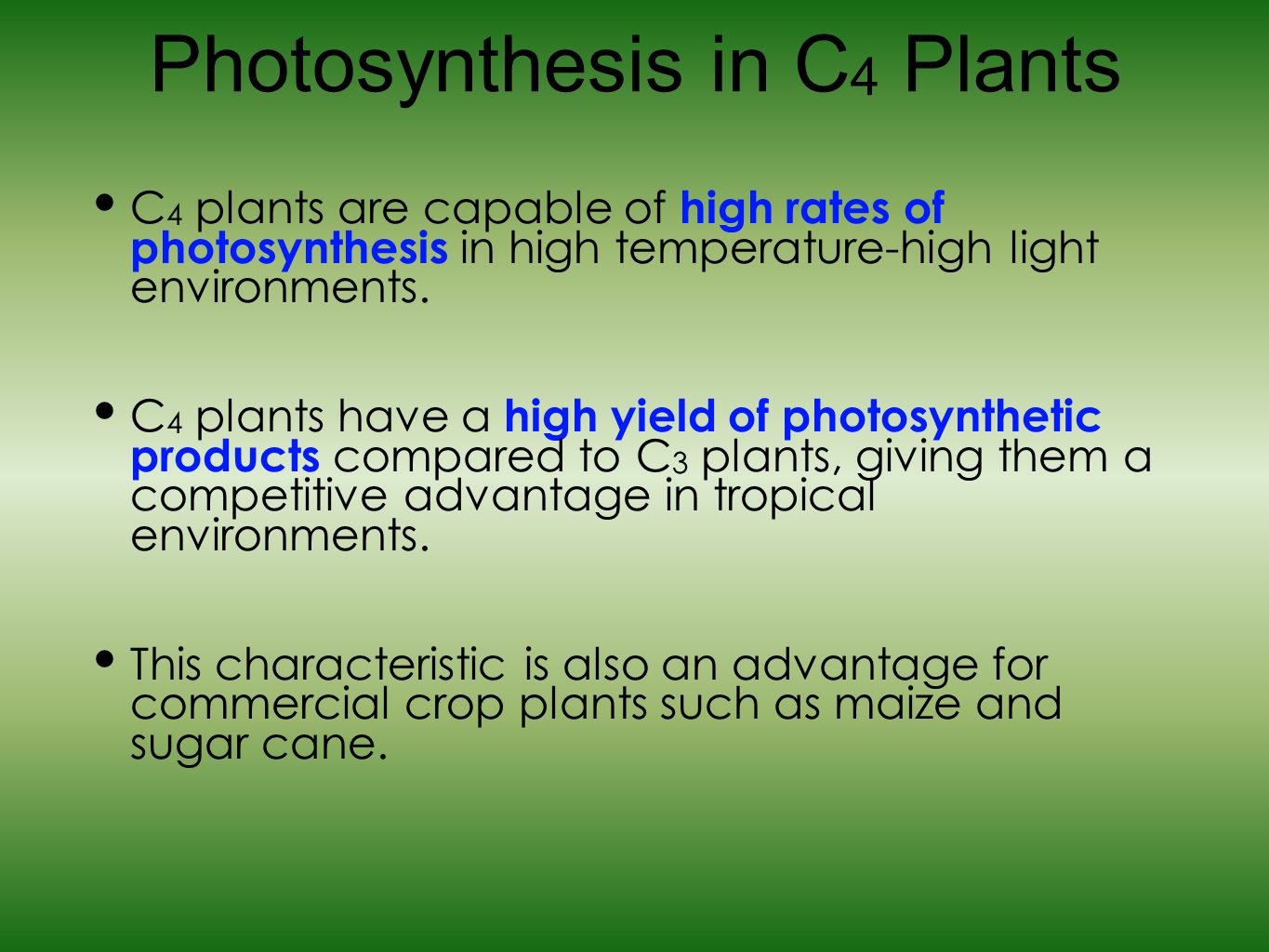 Photosynthesis in $C_4$ Plants

• $C_4$ plants are capable of high rates of photosynthesis in high temperature-high light environments.

• $C_4$ plants have a high yield of photosynthetic products compared to $C_3$ plants, giving them a competitive advantage in tropical environments.

• This characteristic is also an advantage for commercial crop plants such as maize and sugar cane.